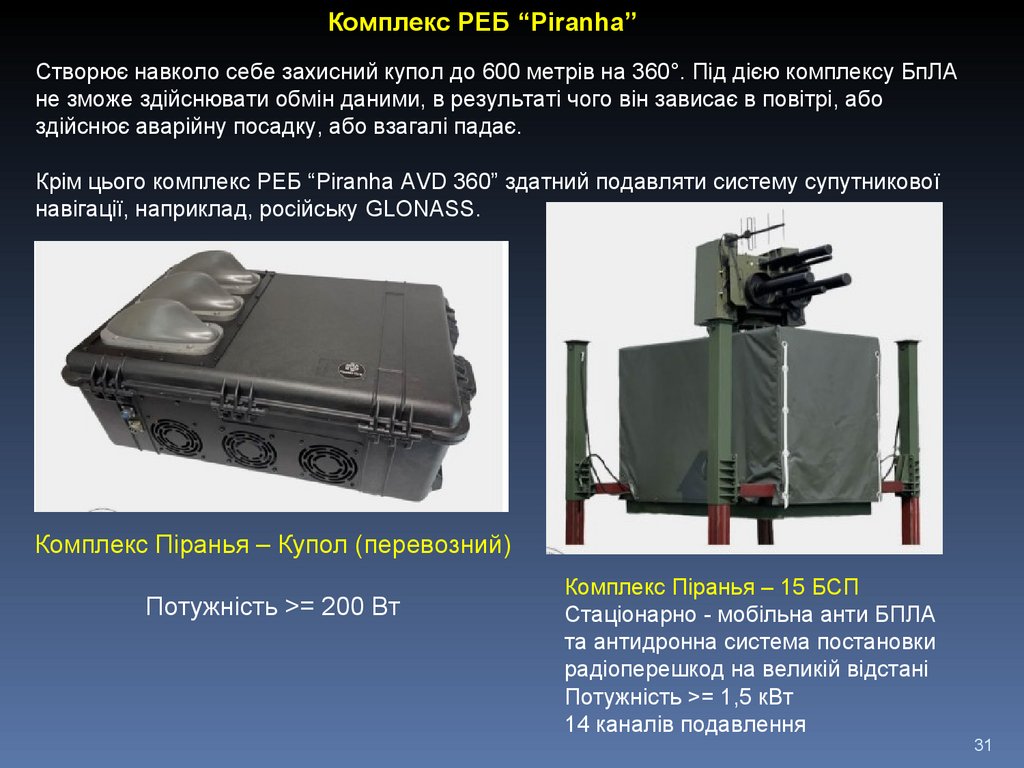 Комплекс РЕБ “Piranha”

Створює навколо себе захисний купол до 600 метрів на 360°. Під дією комплексу БпЛА не зможе здійснювати обмін даними, в результаті чого він зависає в повітрі, або здійснює аварійну посадку, або взагалі падає.

Крім цього комплекс РЕБ “Piranha AVD 360” здатний подавляти систему супутникової навігації, наприклад, російську GLONASS.

Комплекс Піранья – Купол (перевозний)

Потужність >= 200 Вт

Комплекс Піранья – 15 БСП
Стаціонарно - мобільна анти БПЛА та антидронна система постановки радіоперешкод на великій відстані
Потужність >= 1,5 кВт
14 каналів подавлення

31